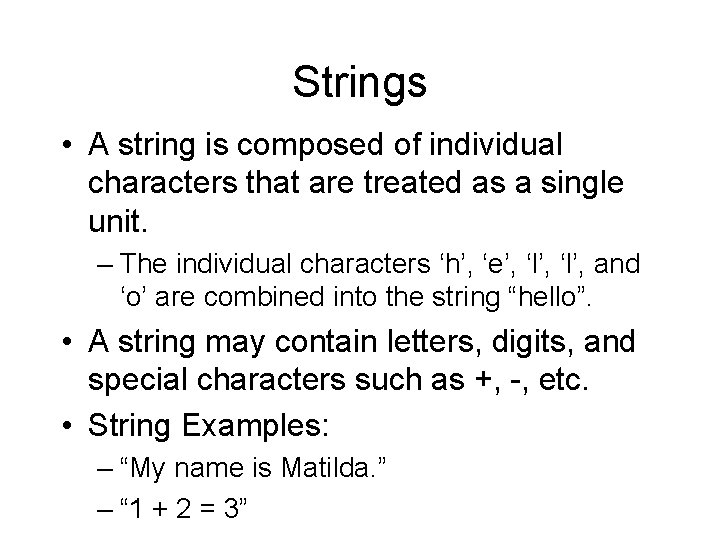 Strings

• A string is composed of individual characters that are treated as a single unit.

– The individual characters ‘h’, ‘e’, ‘l’, ‘l’, and ‘o’ are combined into the string “hello”.

• A string may contain letters, digits, and special characters such as +, -, etc.

• String Examples:

– “My name is Matilda.”

– “1 + 2 = 3”